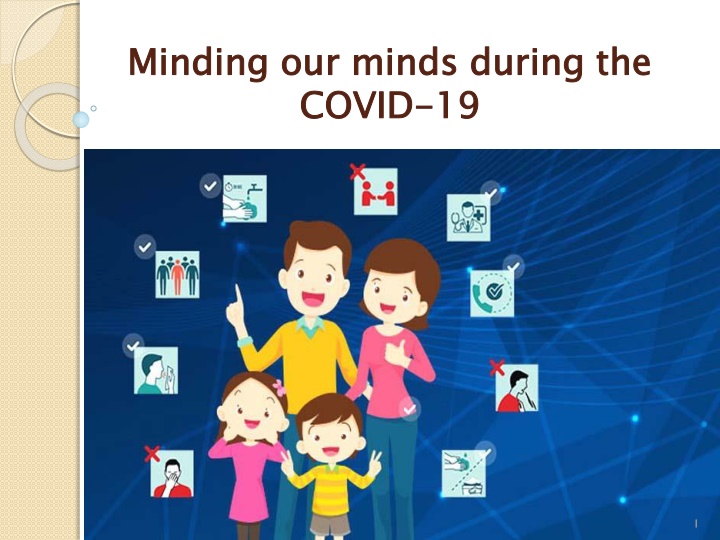 Minding our minds during the COVID-19

1